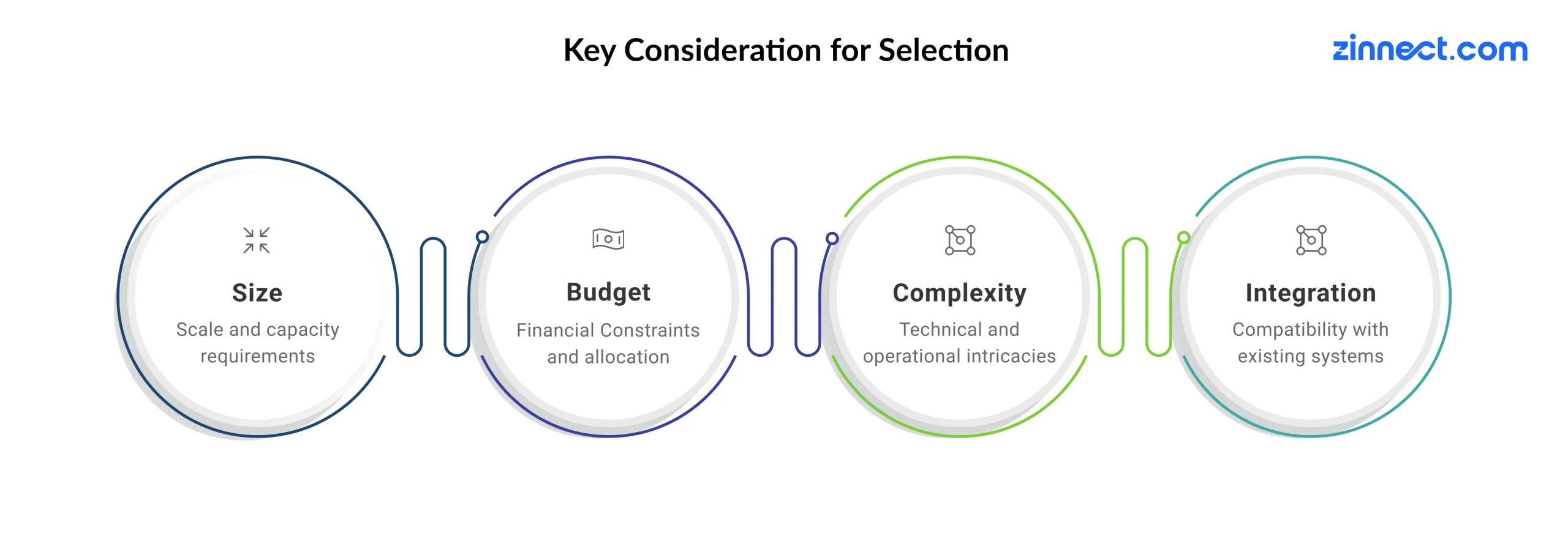 Key Consideration for Selection

zinnect.com

Size
Scale and capacity requirements

Budget
Financial Constraints and allocation

Complexity
Technical and operational intricacies

Integration
Compatibility with existing systems